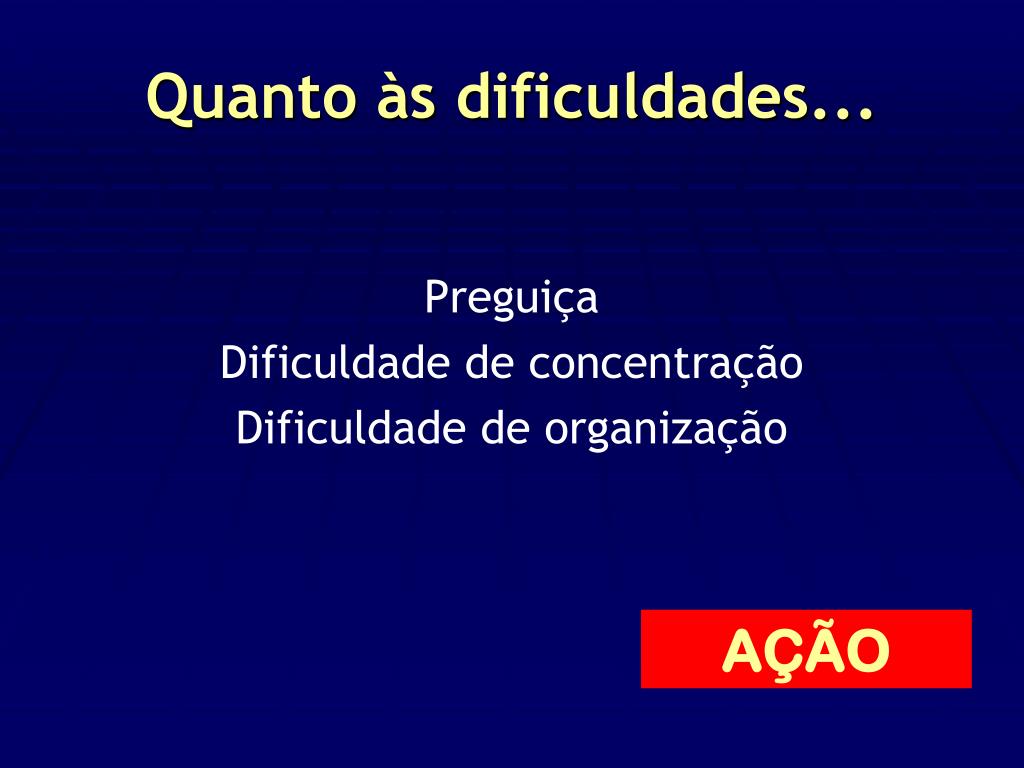 Quanto às dificuldades...

Preguiça
Dificuldade de concentração
Dificuldade de organização

AÇÃO